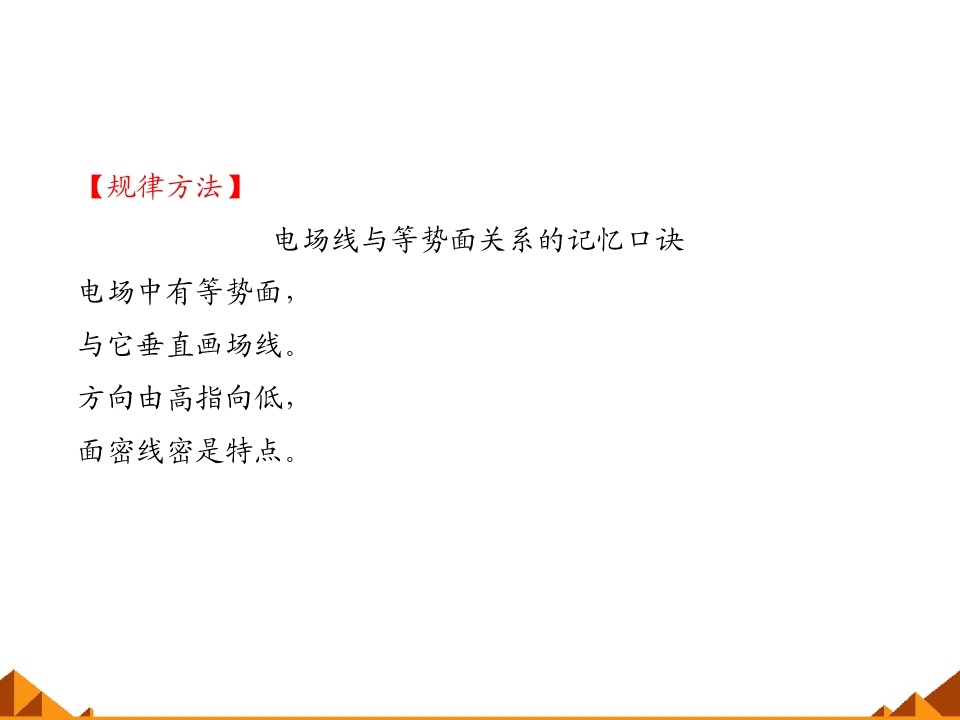 【规律方法】

电场线与等势面关系的记忆口诀

电场中有等势面，
与它垂直画场线。
方向由高指向低，
面密线密是特点。